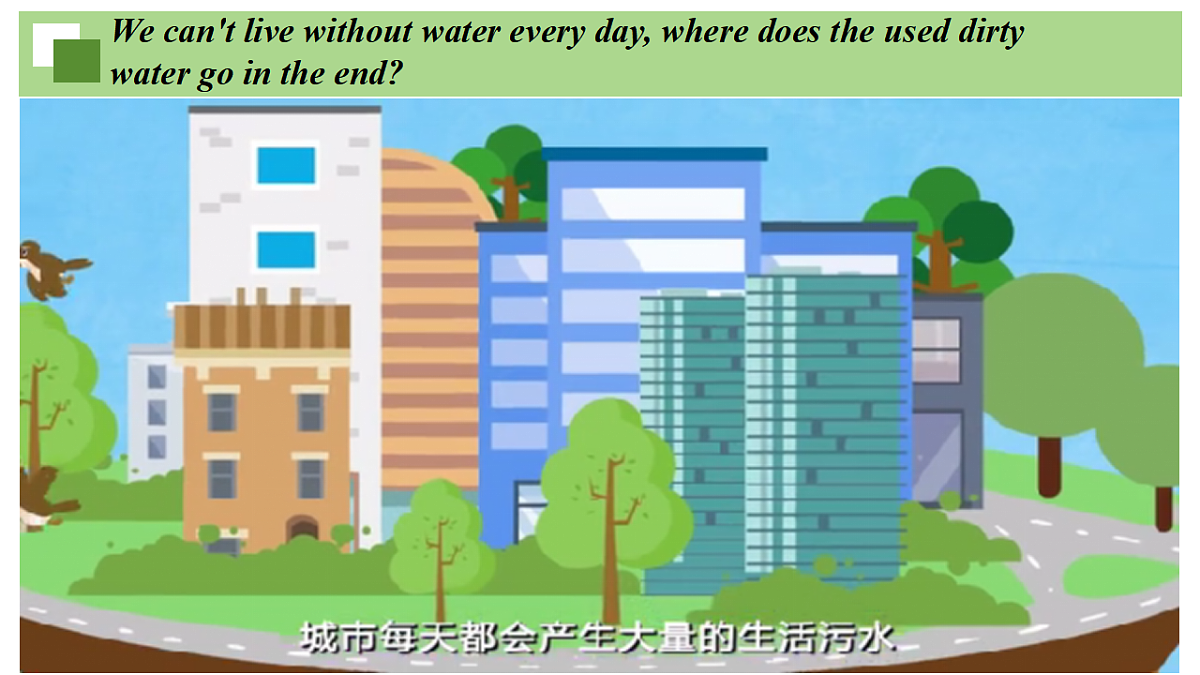 We can't live without water every day, where does the used dirty water go in the end?

城市每天都会产生大量的生活污水